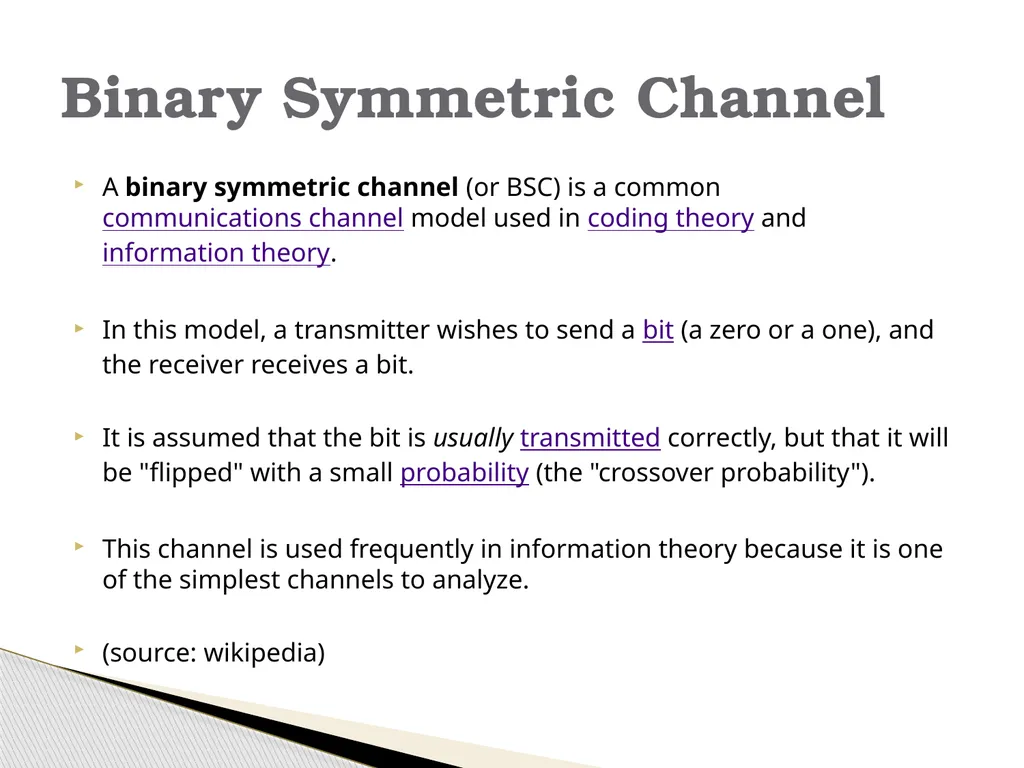 Binary Symmetric Channel

A binary symmetric channel (or BSC) is a common communications channel model used in coding theory and information theory.

In this model, a transmitter wishes to send a bit (a zero or a one), and the receiver receives a bit.

It is assumed that the bit is usually transmitted correctly, but that it will be "flipped" with a small probability (the "crossover probability").

This channel is used frequently in information theory because it is one of the simplest channels to analyze.

(source: wikipedia)